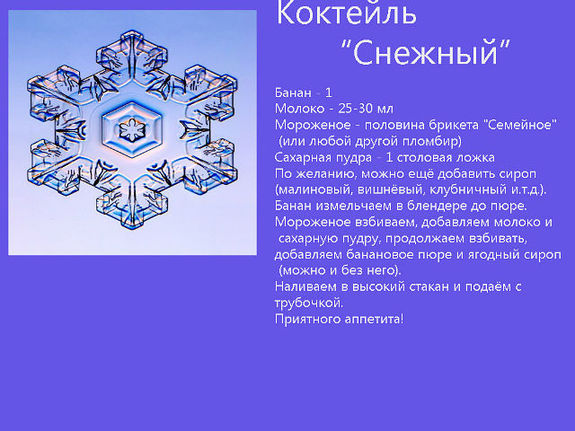 Коктейль
"Снежный"

Банан - 1
Молоко - 25-30 мл
Мороженое - половина брикета "Семейное" (или любой другой пломбир)
Сахарная пудра - 1 столовая ложка
По желанию, можно ещё добавить сироп (малиновый, вишнёвый, клубничный и.т.д.).
Банан измельчаем в блендере до пюре.
Мороженое взбиваем, добавляем молоко и сахарную пудру, продолжаем взбивать, добавляем банановое пюре и ягодный сироп (можно и без него).
Наливаем в высокий стакан и подаём с трубочкой.
Приятного аппетита!